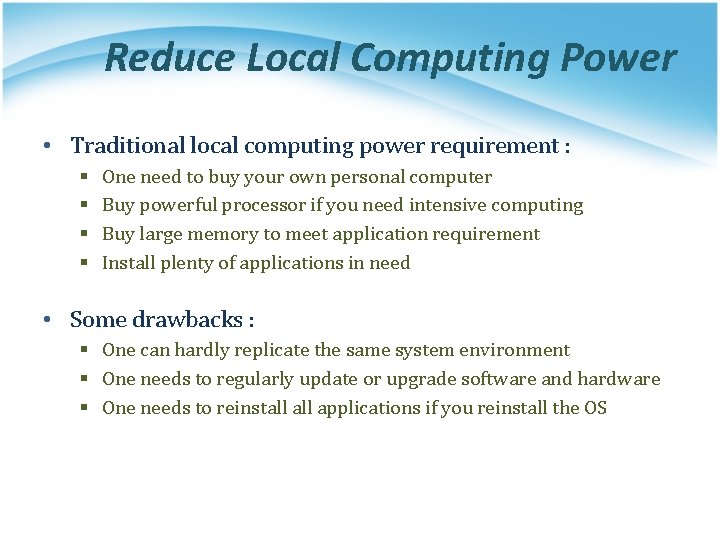 Reduce Local Computing Power

• Traditional local computing power requirement :
  ▪ One need to buy your own personal computer
  ▪ Buy powerful processor if you need intensive computing
  ▪ Buy large memory to meet application requirement
  ▪ Install plenty of applications in need

• Some drawbacks :
  ▪ One can hardly replicate the same system environment
  ▪ One needs to regularly update or upgrade software and hardware
  ▪ One needs to reinstall all applications if you reinstall the OS